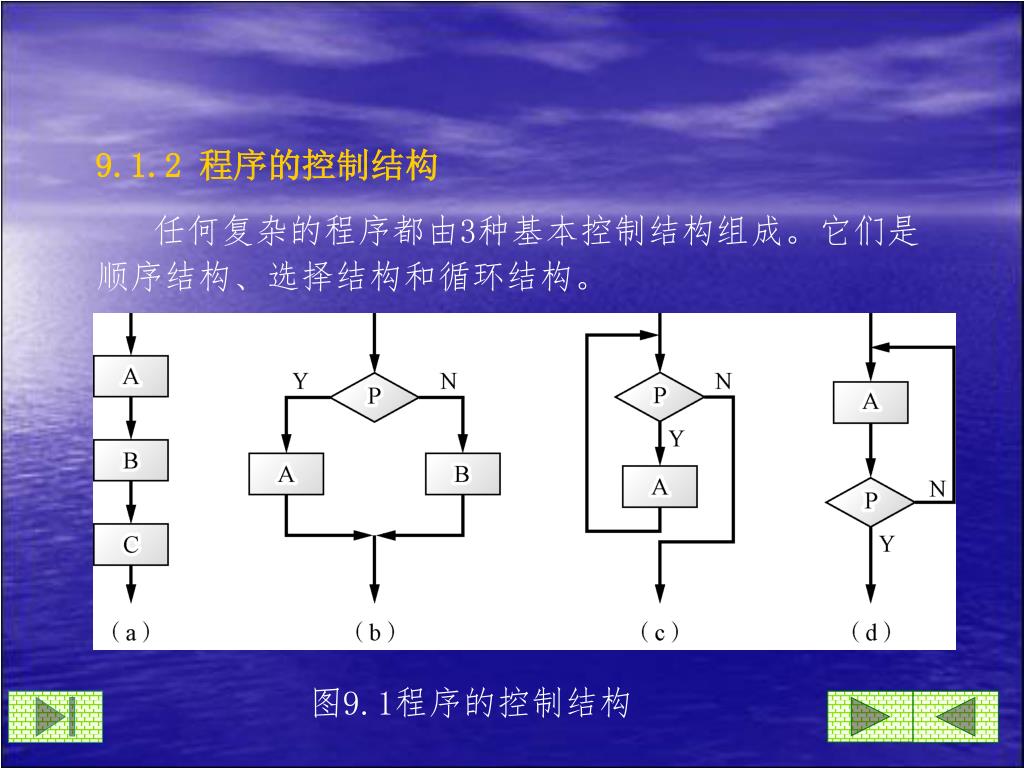 9.1.2 程序的控制结构

任何复杂的程序都由3种基本控制结构组成。它们是顺序结构、选择结构和循环结构。

A
B
C
（a）

Y P N
A B
（b）

P N
Y
A
（c）

A
P N
Y
（d）

图9.1程序的控制结构